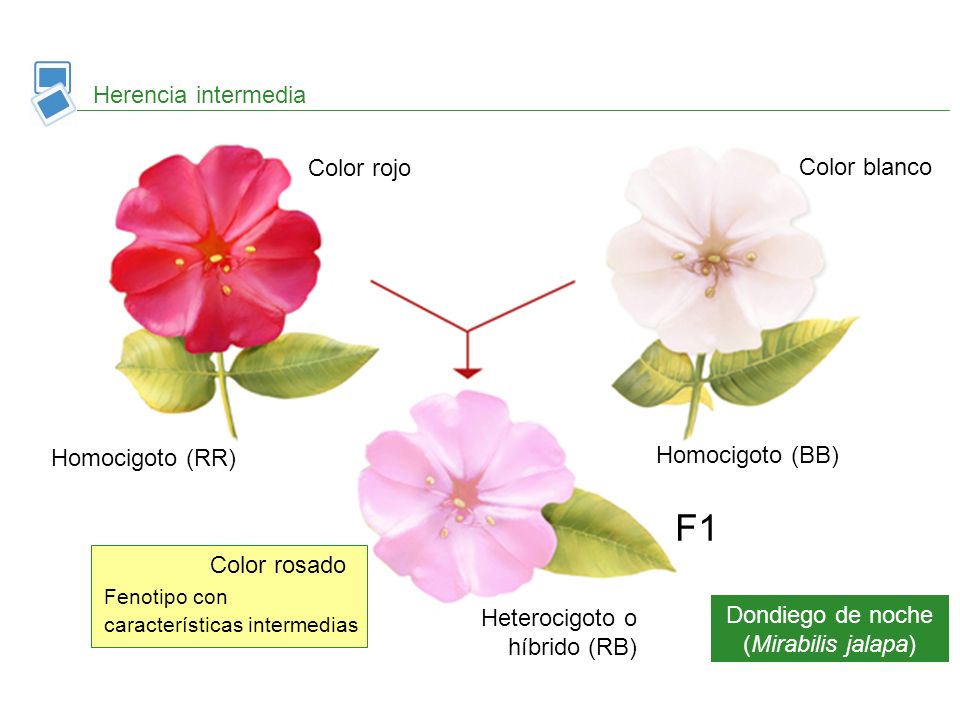 Herencia intermedia

Color rojo

Color blanco

Homocigoto (RR)

Homocigoto (BB)

F1

Color rosado
Fenotipo con características intermedias

Heterocigoto o híbrido (RB)

Dondiego de noche (Mirabilis jalapa)